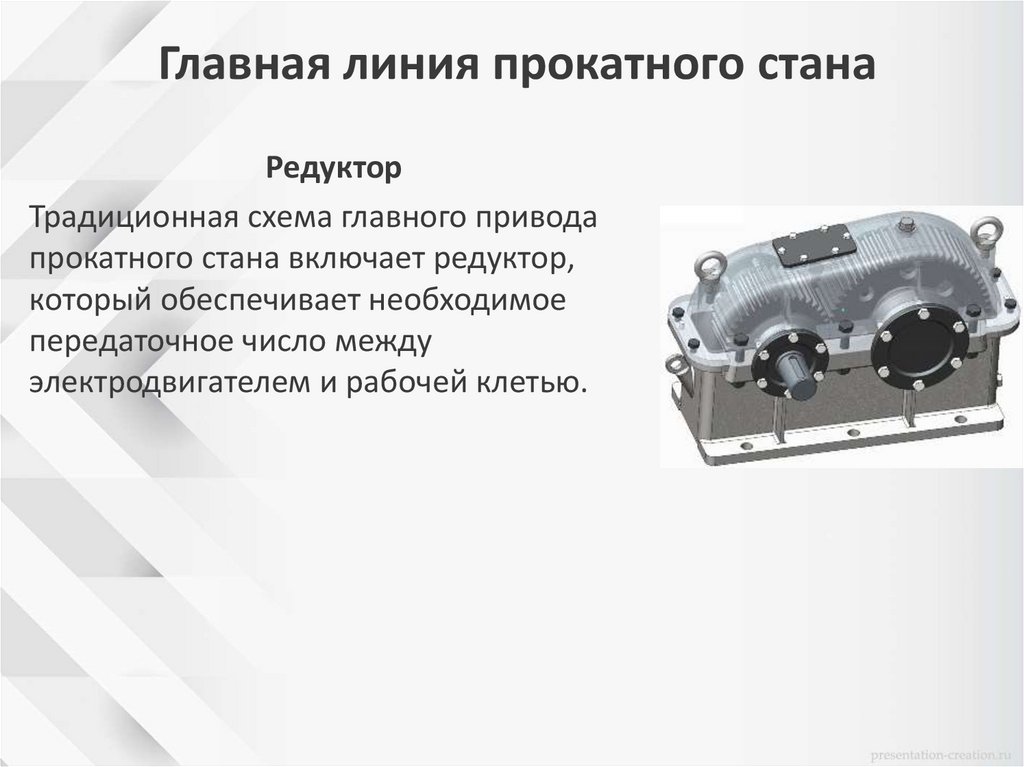 Главная линия прокатного стана

Редуктор

Традиционная схема главного привода прокатного стана включает редуктор, который обеспечивает необходимое передаточное число между электродвигателем и рабочей клетью.

presentation-creation.ru